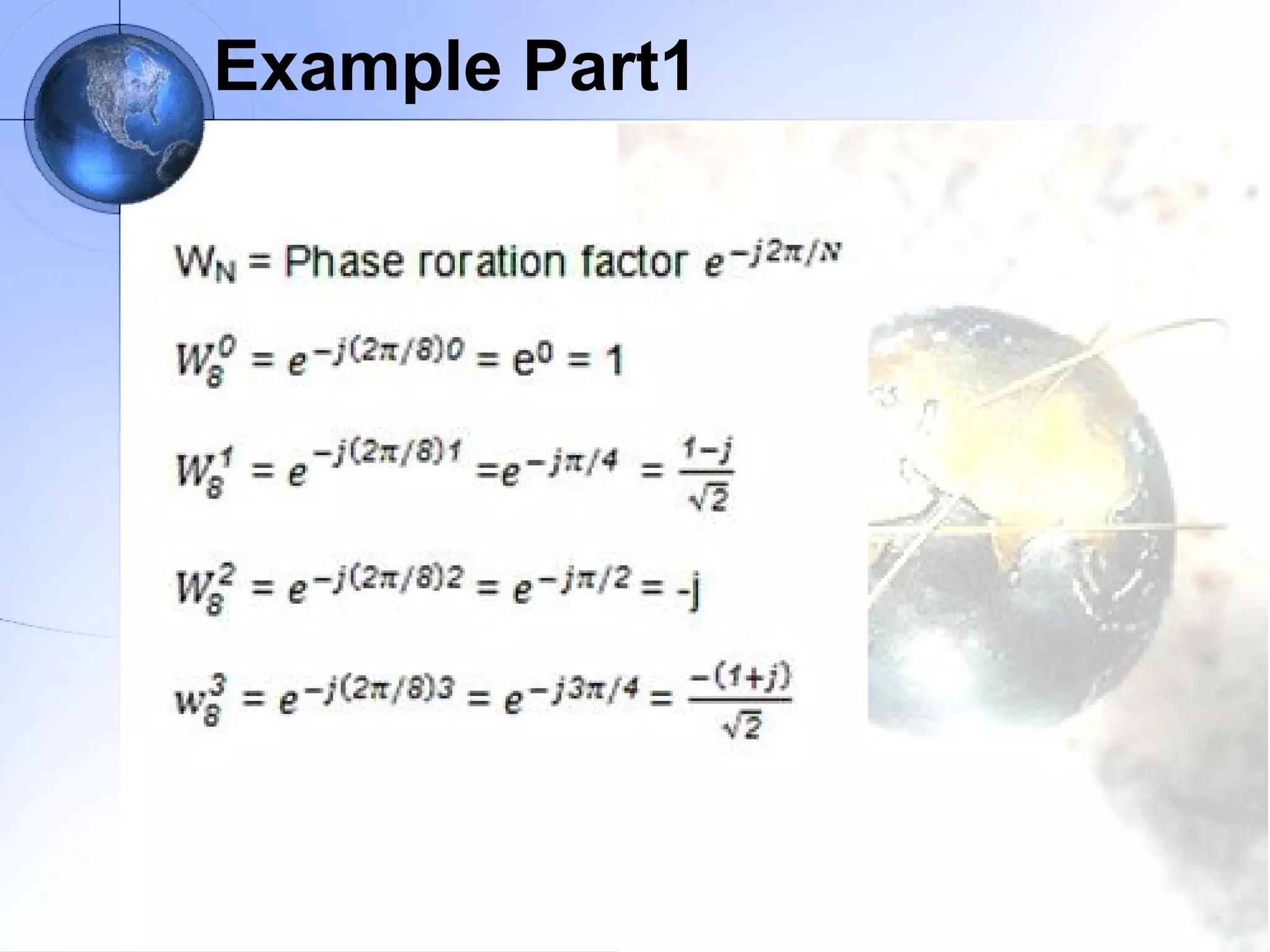 Example Part1

$W_N$ = Phase roration factor $e^{-j2\pi/N}$

$W_8^0 = e^{-j(2\pi/8)0} = e^0 = 1$

$W_8^1 = e^{-j(2\pi/8)1} = e^{-j\pi/4} = \frac{1-j}{\sqrt{2}}$

$W_8^2 = e^{-j(2\pi/8)2} = e^{-j\pi/2} = -j$

$w_8^3 = e^{-j(2\pi/8)3} = e^{-j3\pi/4} = \frac{-(1+j)}{\sqrt{2}}$